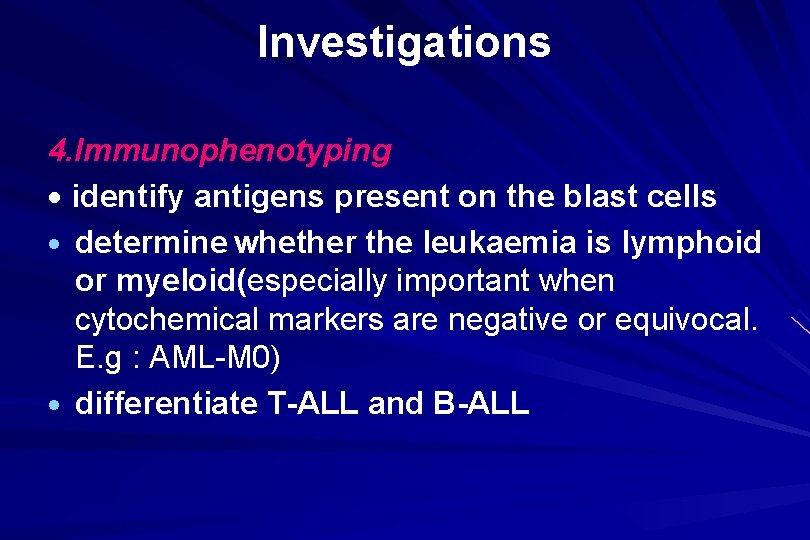 Investigations

4.Immunophenotyping

• identify antigens present on the blast cells

• determine whether the leukaemia is lymphoid or myeloid(especially important when cytochemical markers are negative or equivocal. E.g : AML-M0)

• differentiate T-ALL and B-ALL